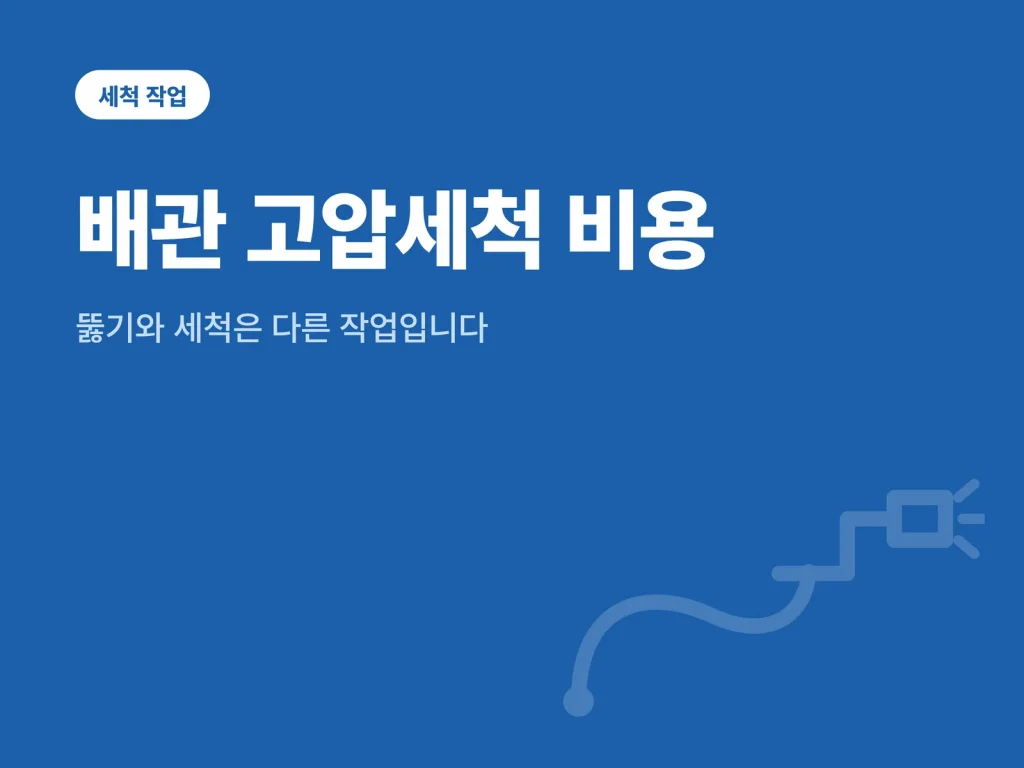 세척 작업

배관 고압세척 비용

뚫기와 세척은 다른 작업입니다